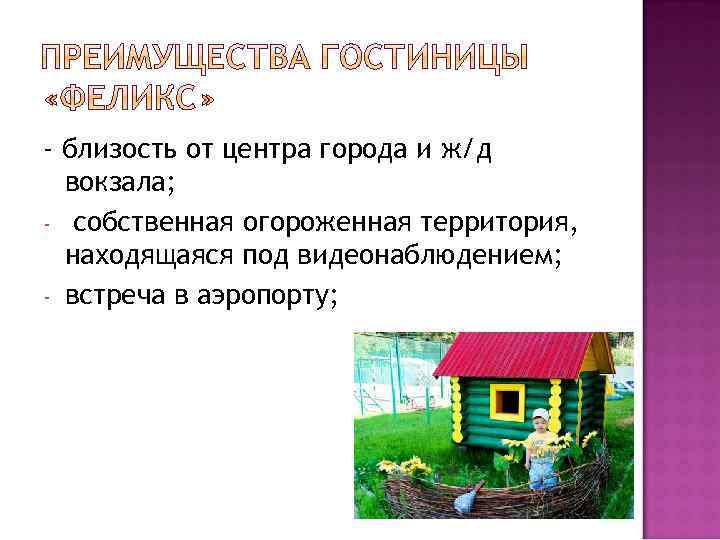 ПРЕИМУЩЕСТВА ГОСТИНИЦЫ «ФЕЛИКС»

- близость от центра города и ж/д вокзала;

- собственная огороженная территория, находящаяся под видеонаблюдением;

- встреча в аэропорту;